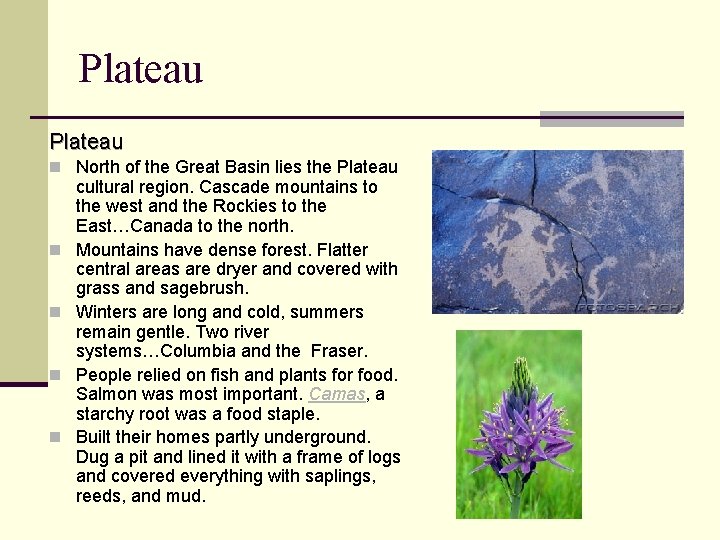 Plateau

Plateau

North of the Great Basin lies the Plateau cultural region. Cascade mountains to the west and the Rockies to the East…Canada to the north.

Mountains have dense forest. Flatter central areas are dryer and covered with grass and sagebrush.

Winters are long and cold, summers remain gentle. Two river systems…Columbia and the Fraser.

People relied on fish and plants for food. Salmon was most important. Camas, a starchy root was a food staple.

Built their homes partly underground. Dug a pit and lined it with a frame of logs and covered everything with saplings, reeds, and mud.

FOTOSEARCH